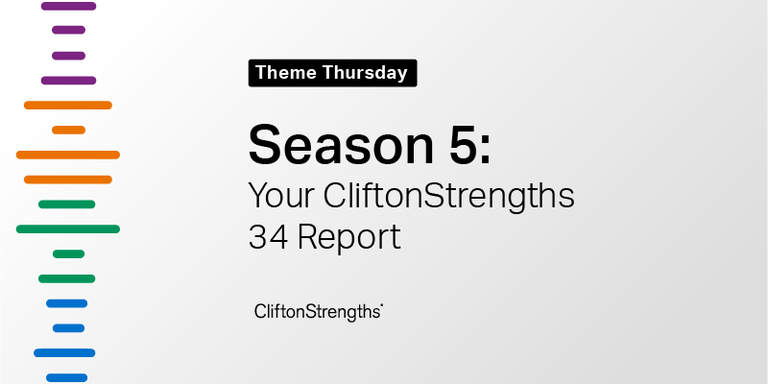 Theme Thursday

Season 5:
Your CliftonStrengths 34 Report

CliftonStrengths®